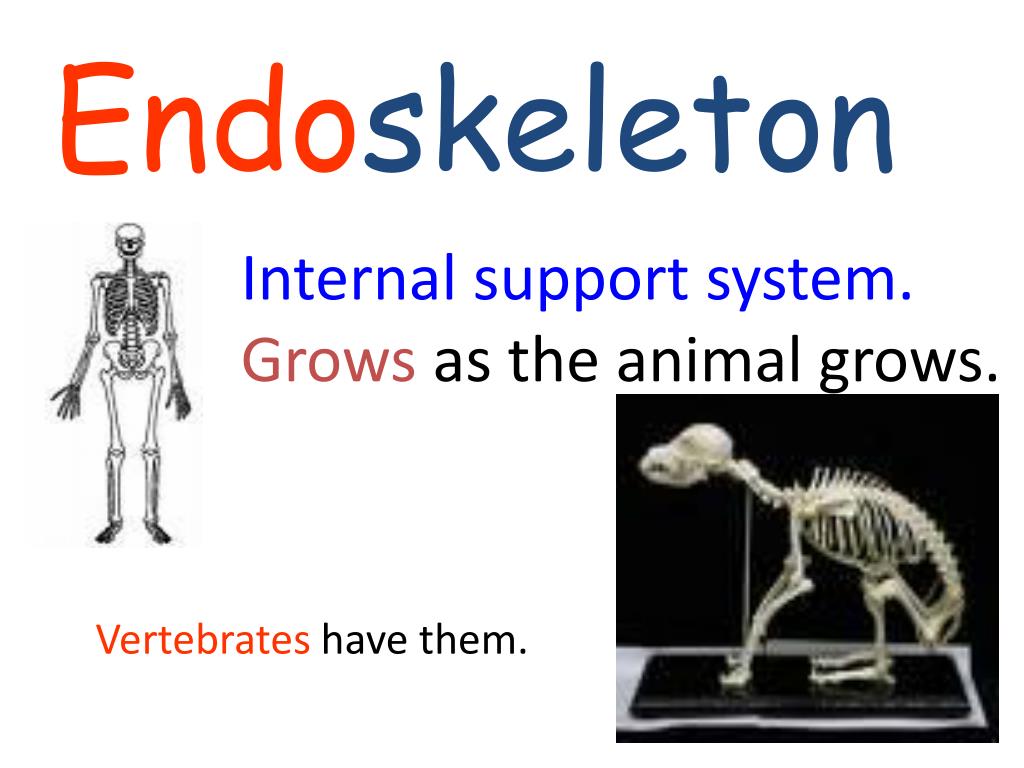 Endoskeleton

Internal support system.
Grows as the animal grows.

Vertebrates have them.